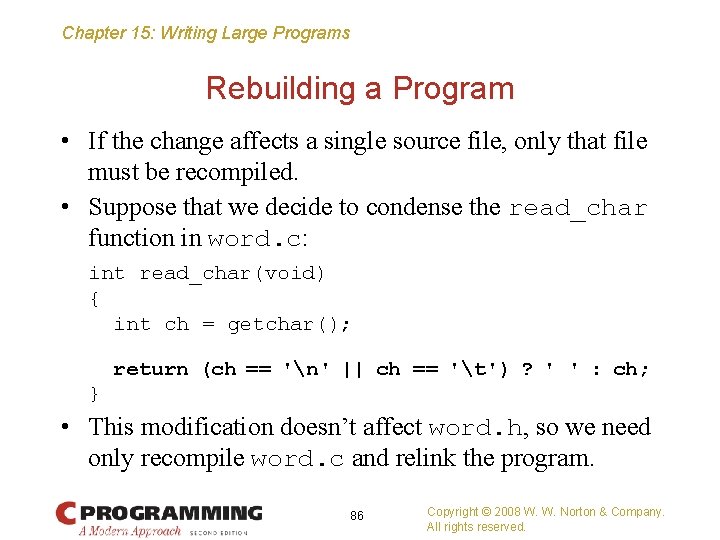 Chapter 15: Writing Large Programs

Rebuilding a Program

• If the change affects a single source file, only that file must be recompiled.

• Suppose that we decide to condense the read_char function in word.c:

int read_char(void)
{
  int ch = getchar();

  return (ch == '\n' || ch == '\t') ? ' ' : ch;
}

• This modification doesn't affect word.h, so we need only recompile word.c and relink the program.

C PROGRAMMING
A Modern Approach SECOND EDITION

86

Copyright © 2008 W. W. Norton & Company.
All rights reserved.